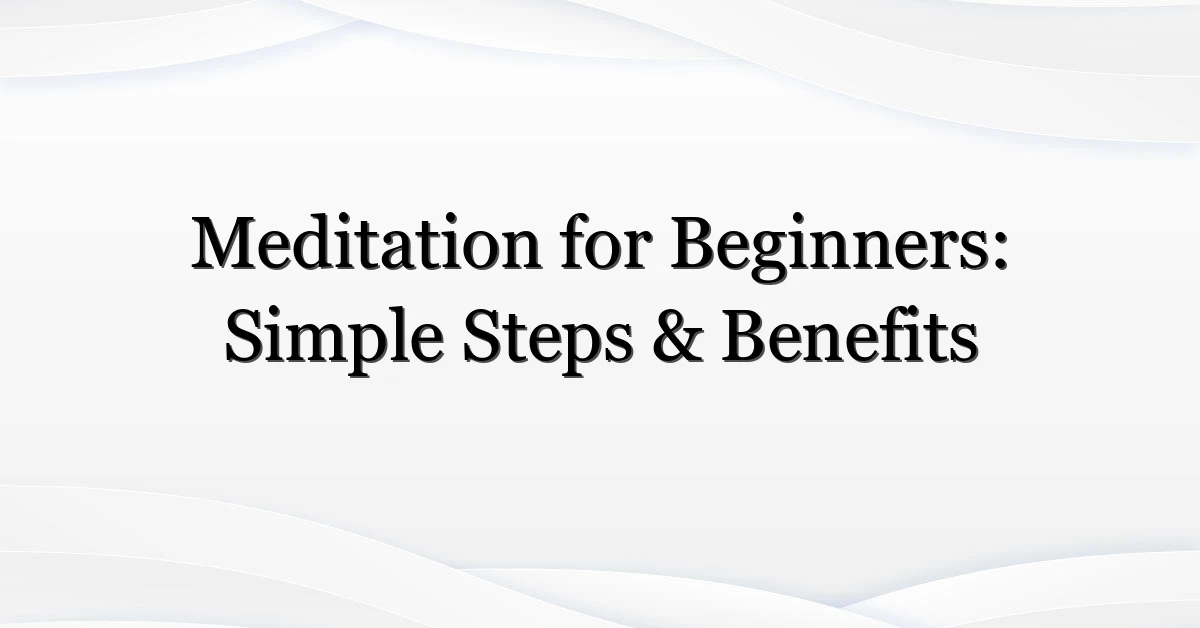 Meditation for Beginners: Simple Steps & Benefits